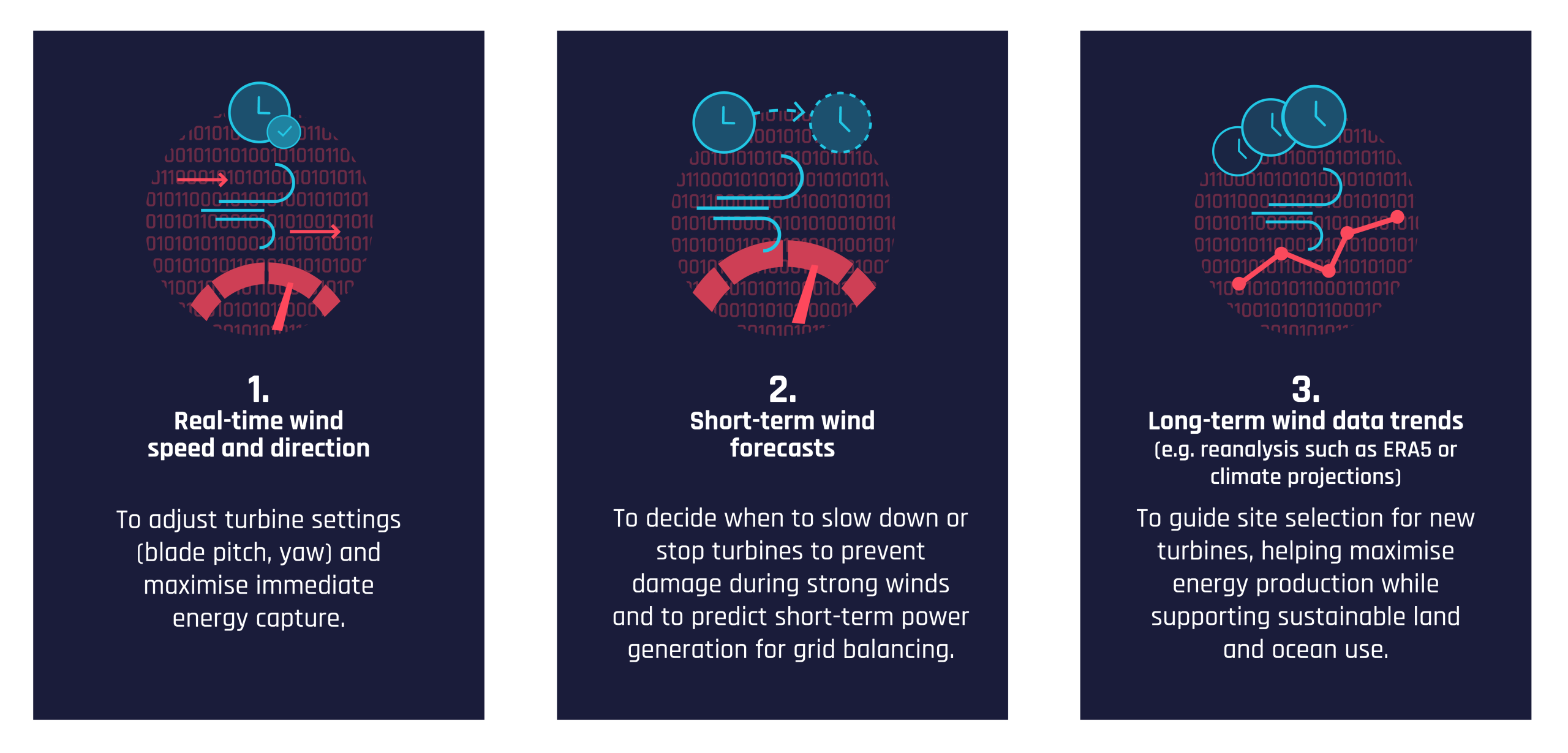 1.
Real-time wind speed and direction

To adjust turbine settings (blade pitch, yaw) and maximise immediate energy capture.

2.
Short-term wind forecasts

To decide when to slow down or stop turbines to prevent damage during strong winds and to predict short-term power generation for grid balancing.

3.
Long-term wind data trends
(e.g. reanalysis such as ERA5 or climate projections)

To guide site selection for new turbines, helping maximise energy production while supporting sustainable land and ocean use.